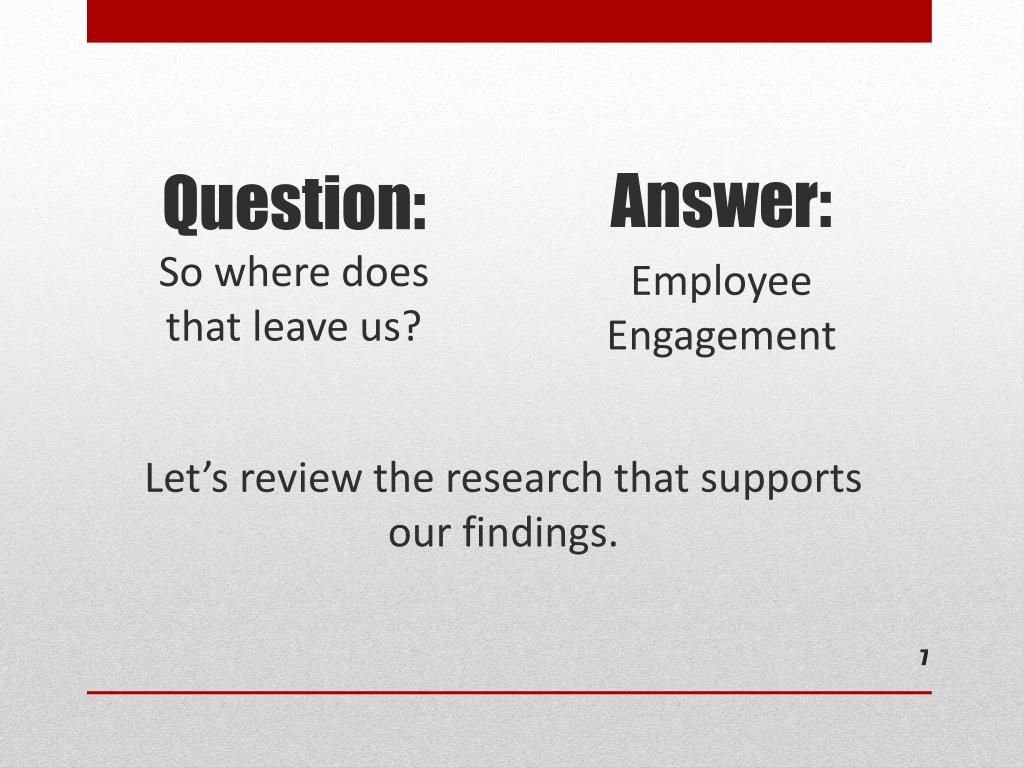 Question:
So where does that leave us?

Answer:
Employee Engagement

Let’s review the research that supports our findings.

7